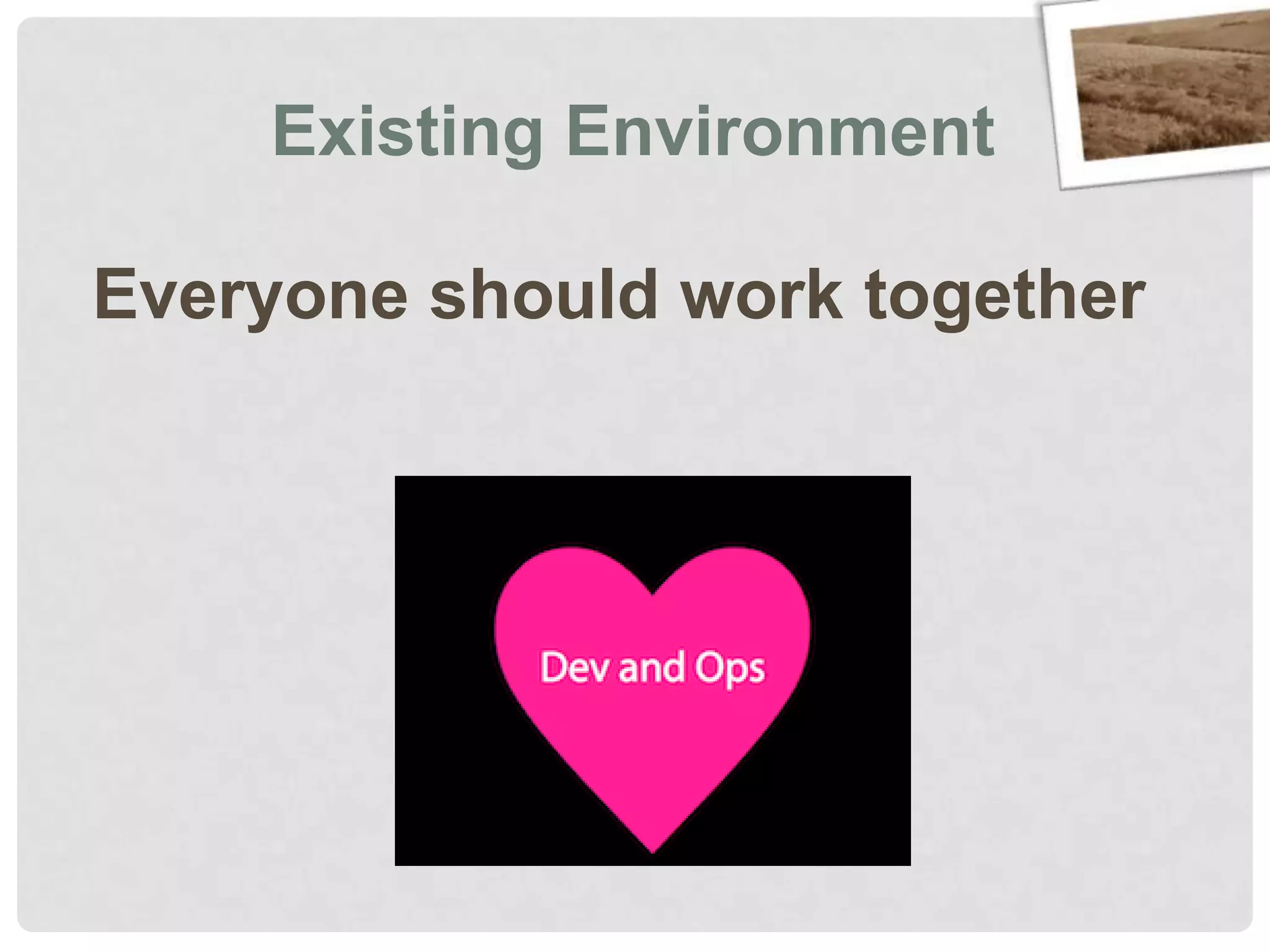 Existing Environment

Everyone should work together

Dev and Ops